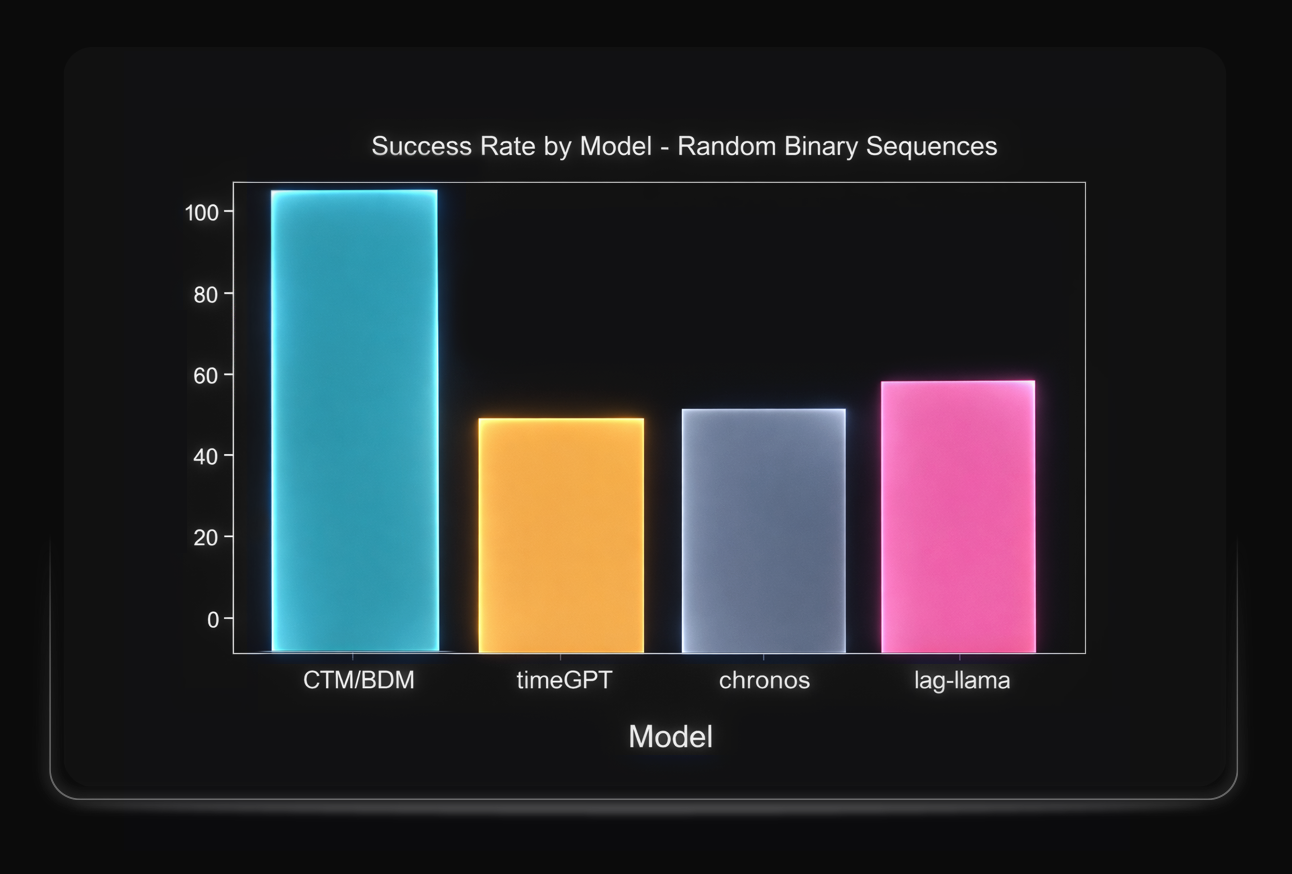 Success Rate by Model - Random Binary Sequences

100
80
60
40
20
0

CTM/BDM
timeGPT
chronos
lag-llama

Model